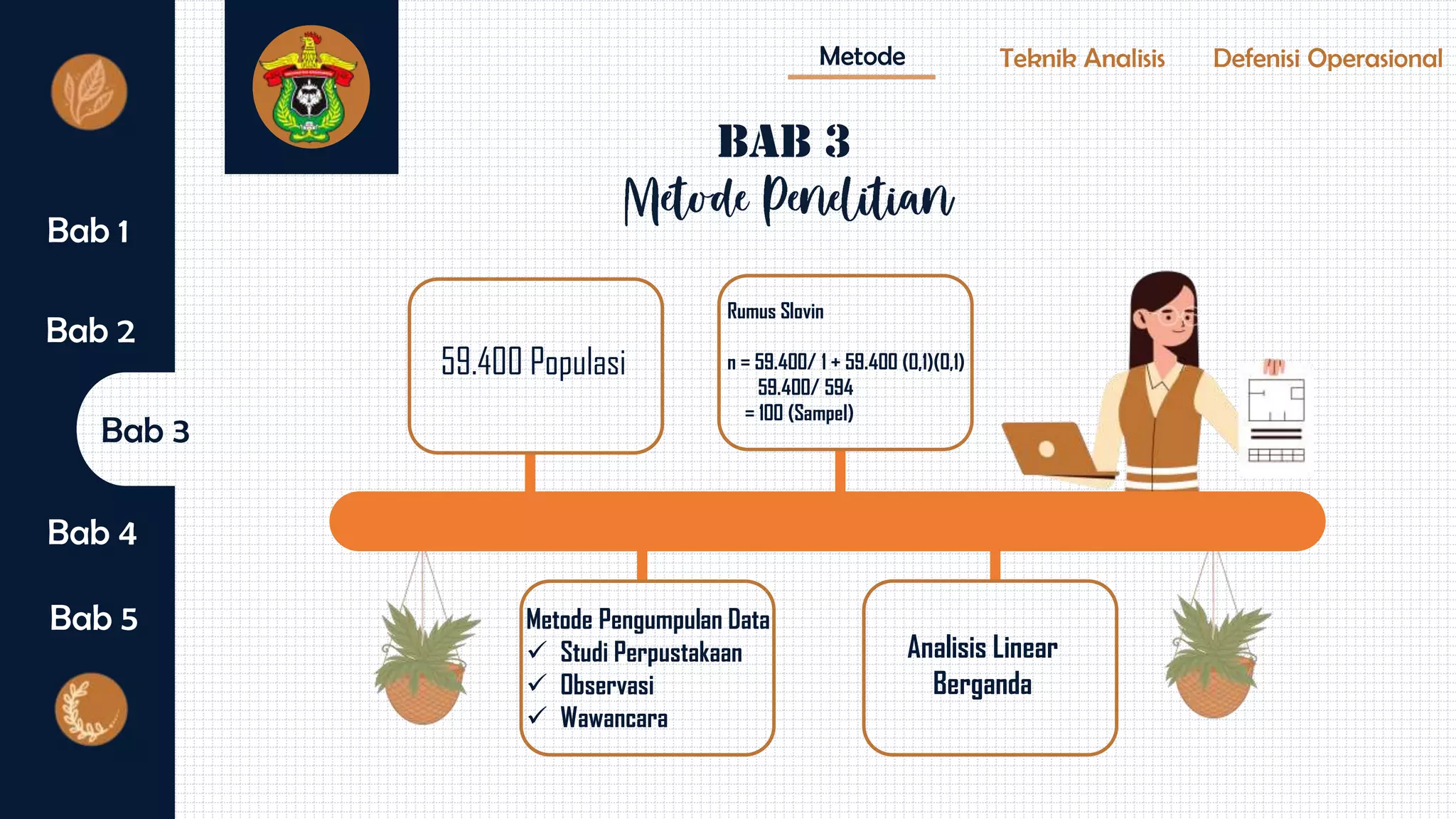 Bab 1

Bab 2

Bab 3

Bab 4

Bab 5

Metode Teknik Analisis Defenisi Operasional

BAB 3
Metode Penelitian

59.400 Populasi

Rumus Slovin

n = 59.400/ 1 + 59.400 (0,1)(0,1)
59.400/ 594
= 100 (Sampel)

Metode Pengumpulan Data
✓ Studi Perpustakaan
✓ Observasi
✓ Wawancara

Analisis Linear Berganda